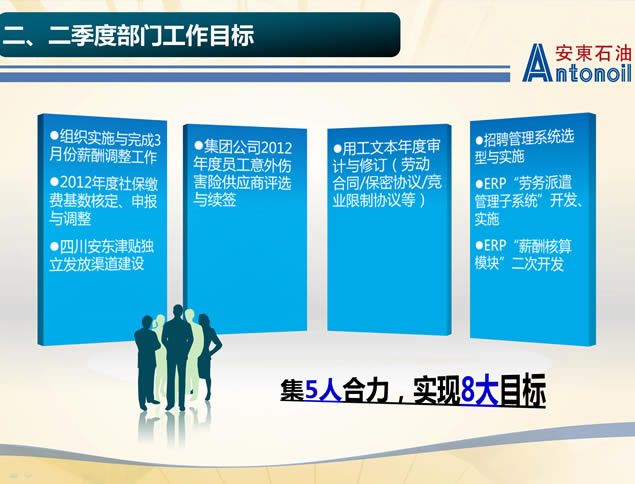 二、二季度部门工作目标

安東石油
Antonoil

●组织实施与完成3月份薪酬调整工作

●2012年度社保缴费基数核定、申报与调整

●四川安东津贴独立发放渠道建设

●集团公司2012年度员工意外伤害险供应商评选与续签

●用工文本年度审计与修订（劳动合同/保密协议/竞业限制协议等）

●招聘管理系统选型与实施

●ERP“劳务派遣管理子系统”开发、实施

●ERP“薪酬核算模块”二次开发

集5人合力，实现8大目标